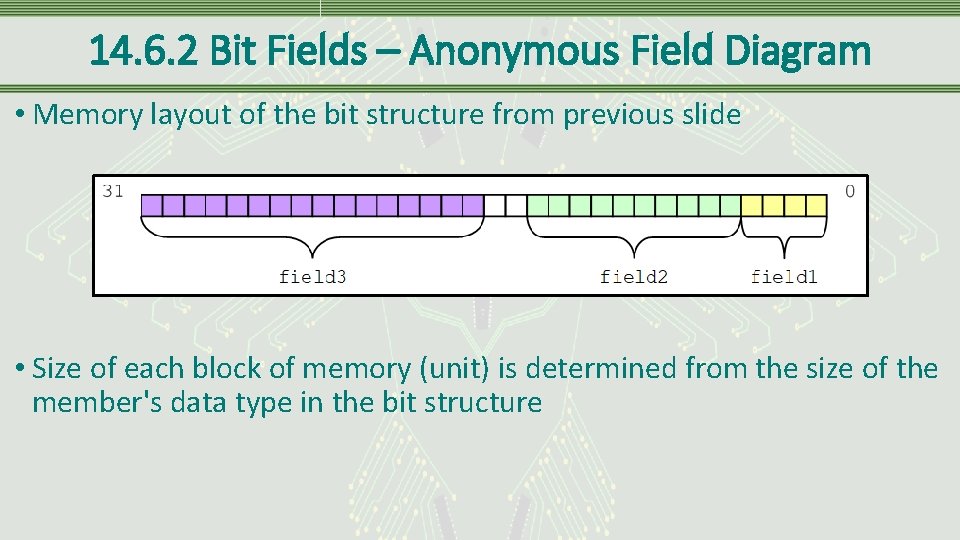 14.6.2 Bit Fields – Anonymous Field Diagram

• Memory layout of the bit structure from previous slide

31

0

field3

field2

field1

• Size of each block of memory (unit) is determined from the size of the member's data type in the bit structure